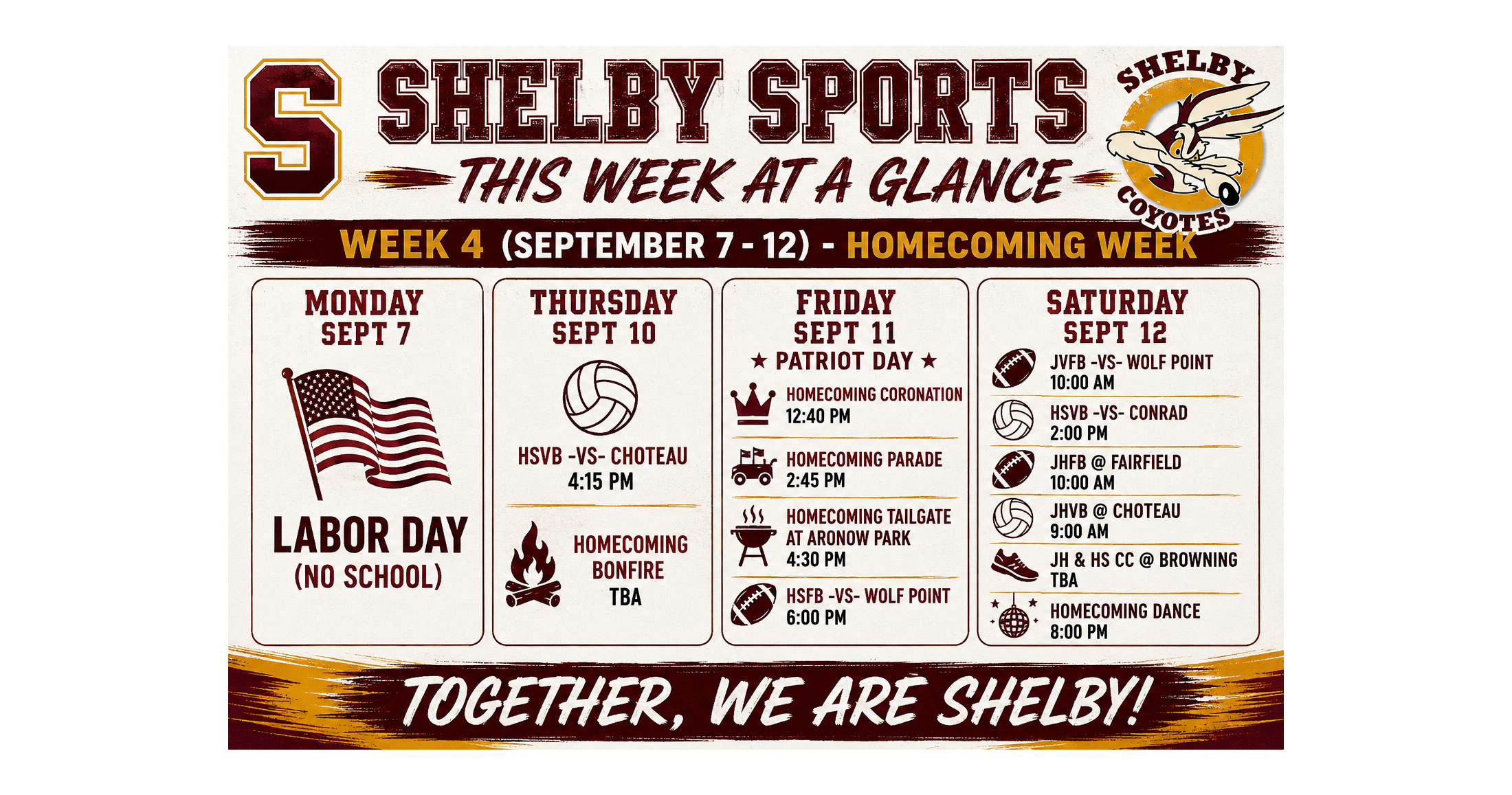 S

SHELBY SPORTS

THIS WEEK AT A GLANCE

SHELBY COYOTES

WEEK 4 (SEPTEMBER 7 - 12) - HOMECOMING WEEK

MONDAY
SEPT 7

LABOR DAY
(NO SCHOOL)

THURSDAY
SEPT 10

HSVB -VS- CHOTEAU
4:15 PM

HOMECOMING
BONFIRE
TBA

FRIDAY
SEPT 11
★ PATRIOT DAY ★

HOMECOMING CORONATION
12:40 PM

HOMECOMING PARADE
2:45 PM

HOMECOMING TAILGATE
AT ARONOW PARK
4:30 PM

HSFB -VS- WOLF POINT
6:00 PM

SATURDAY
SEPT 12

JVFB -VS- WOLF POINT
10:00 AM

HSVB -VS- CONRAD
2:00 PM

JHFB @ FAIRFIELD
10:00 AM

JHVB @ CHOTEAU
9:00 AM

JH & HS CC @ BROWNING
TBA

HOMECOMING DANCE
8:00 PM

TOGETHER, WE ARE SHELBY!